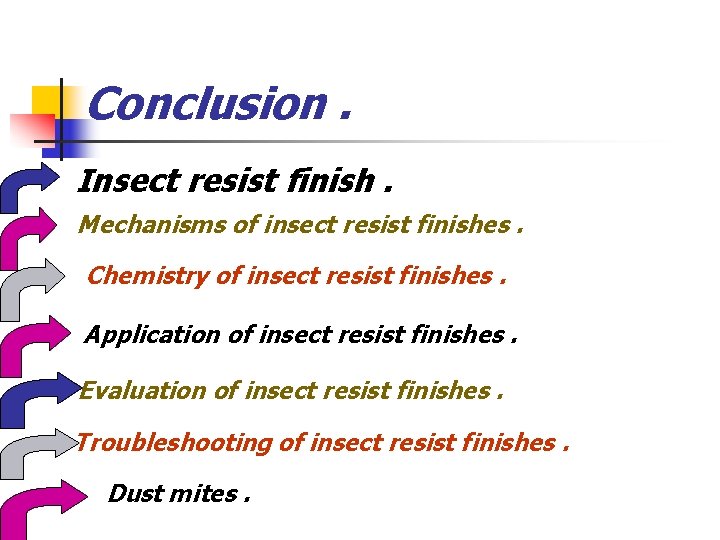 Conclusion .

Insect resist finish .

Mechanisms of insect resist finishes .

Chemistry of insect resist finishes .

Application of insect resist finishes .

Evaluation of insect resist finishes .

Troubleshooting of insect resist finishes .

Dust mites .